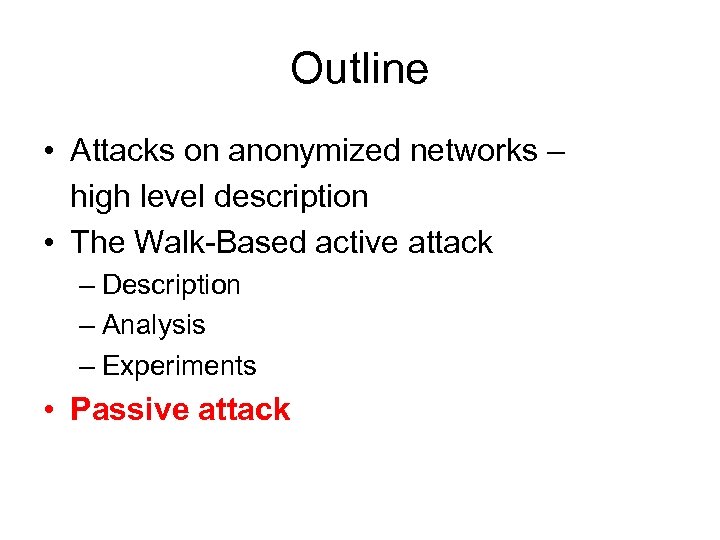 Outline

• Attacks on anonymized networks – high level description
• The Walk-Based active attack
– Description
– Analysis
– Experiments
• Passive attack